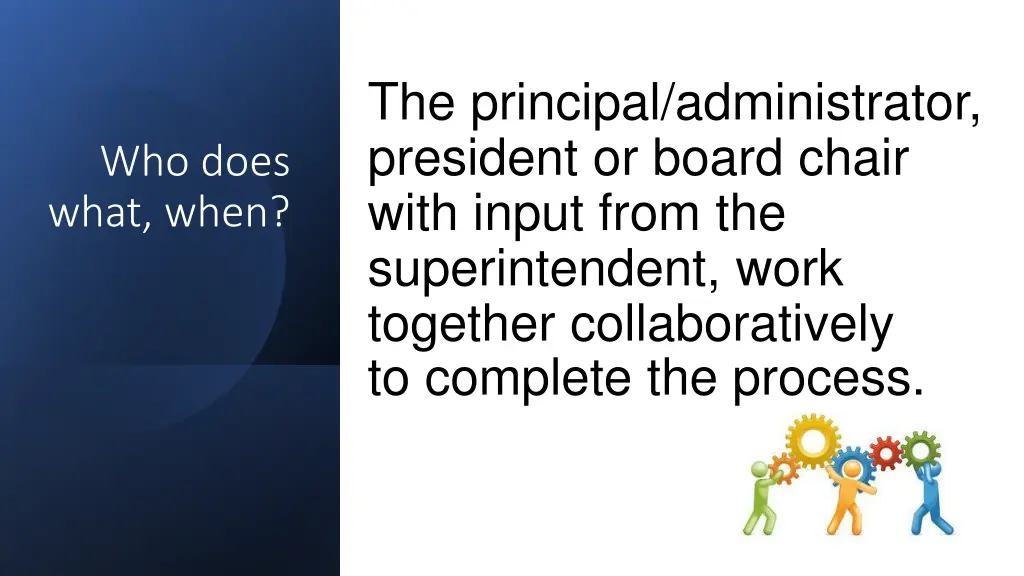 Who does what, when?

The principal/administrator, president or board chair with input from the superintendent, work together collaboratively to complete the process.